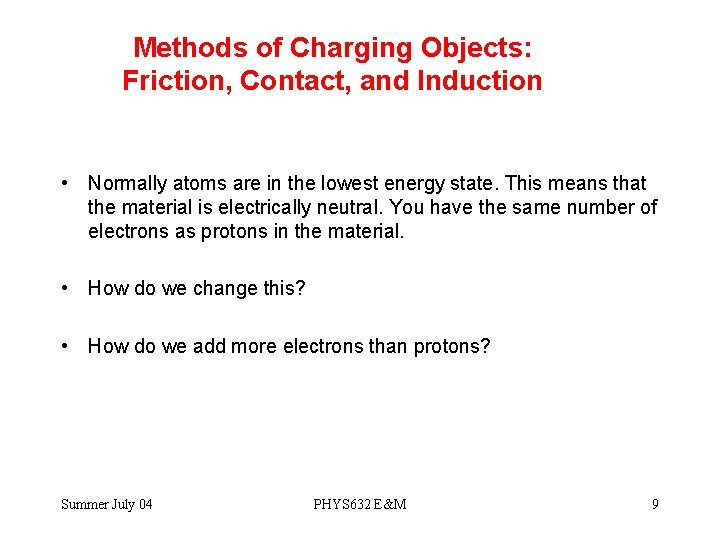 Methods of Charging Objects: Friction, Contact, and Induction

• Normally atoms are in the lowest energy state. This means that the material is electrically neutral. You have the same number of electrons as protons in the material.

• How do we change this?

• How do we add more electrons than protons?

Summer July 04

PHYS632 E&M

9